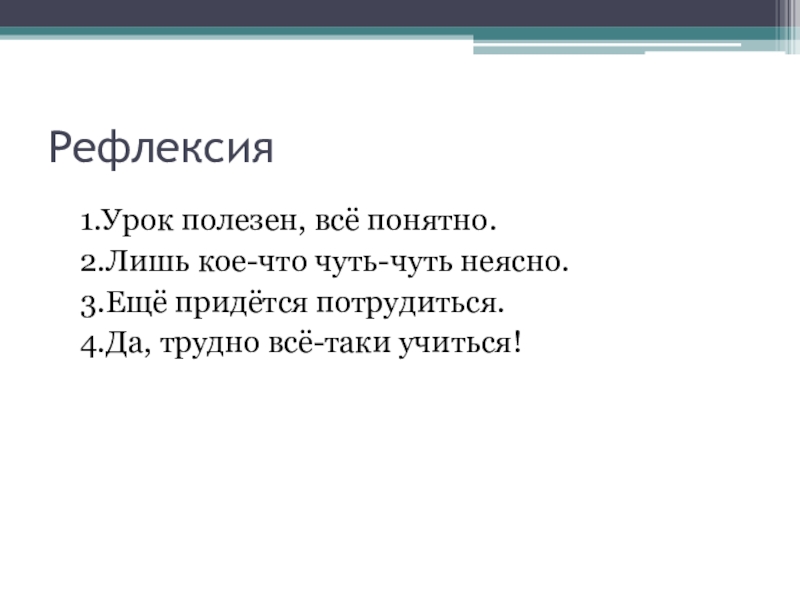 Рефлексия

1.Урок полезен, всё понятно.
2.Лишь кое-что чуть-чуть неясно.
3.Ещё придётся потрудиться.
4.Да, трудно всё-таки учиться!